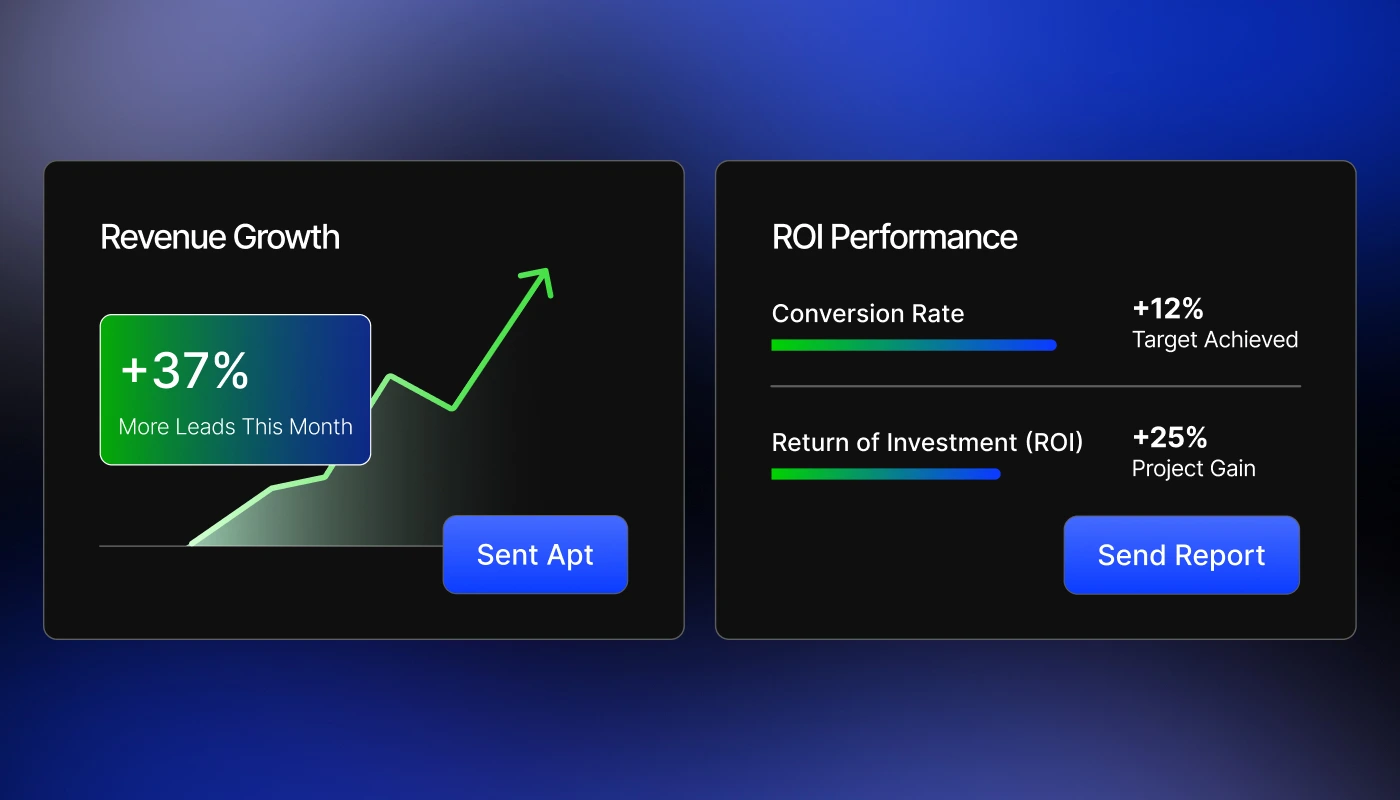 Revenue Growth

+37%
More Leads This Month

Sent Apt

ROI Performance

Conversion Rate

+12%
Target Achieved

Return of Investment (ROI)

+25%
Project Gain

Send Report